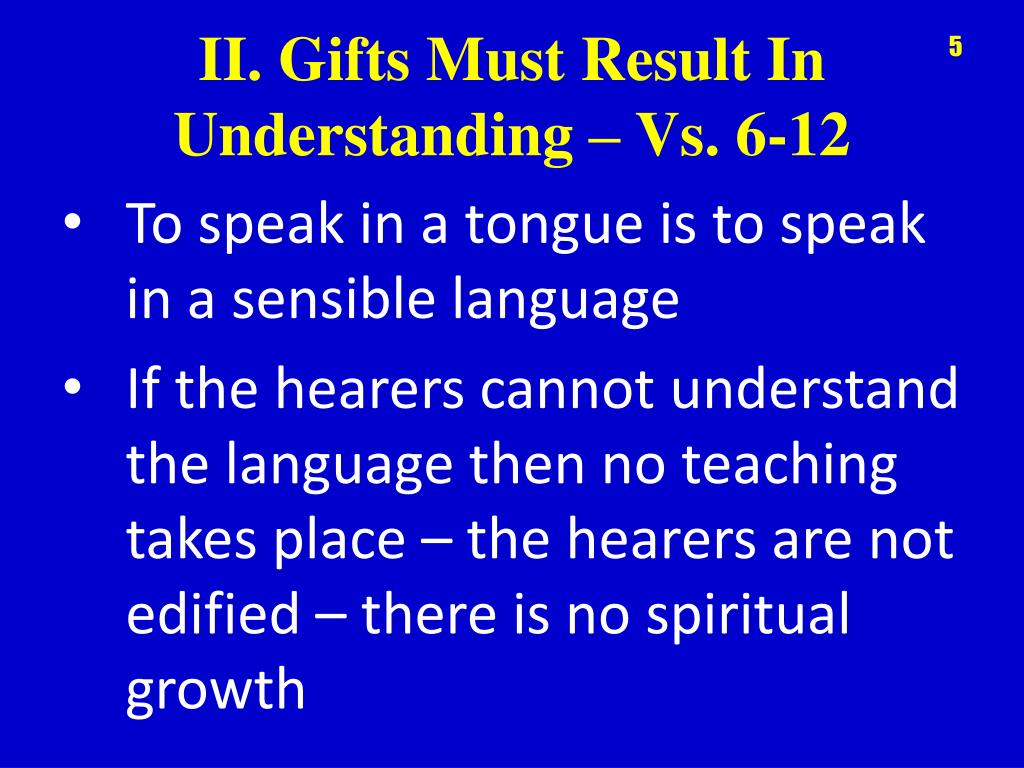 II. Gifts Must Result In Understanding – Vs. 6-12

5

• To speak in a tongue is to speak in a sensible language
• If the hearers cannot understand the language then no teaching takes place – the hearers are not edified – there is no spiritual growth